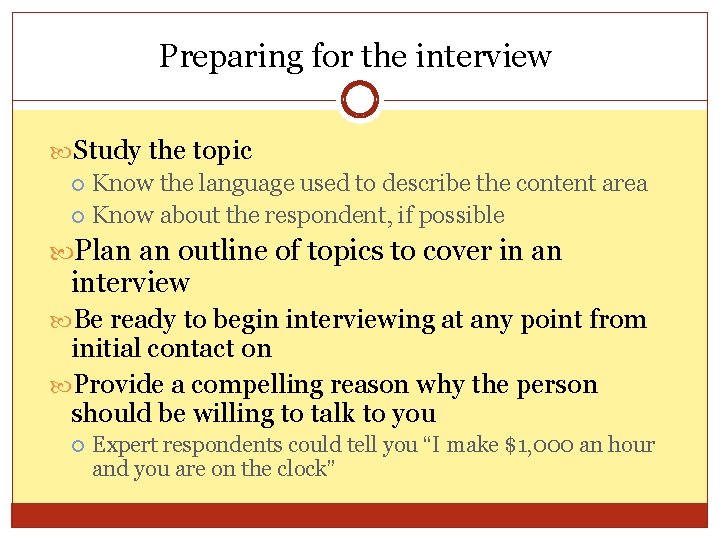 Preparing for the interview

Study the topic
Know the language used to describe the content area
Know about the respondent, if possible

Plan an outline of topics to cover in an interview

Be ready to begin interviewing at any point from initial contact on

Provide a compelling reason why the person should be willing to talk to you
Expert respondents could tell you “I make \$1,000 an hour and you are on the clock”